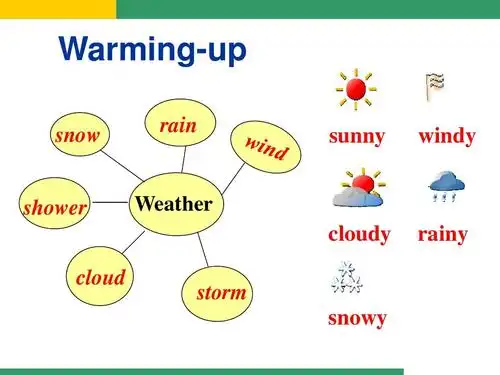 Warming-up

snow

rain

wind

shower

Weather

cloud

storm

sunny

windy

cloudy

rainy

snowy